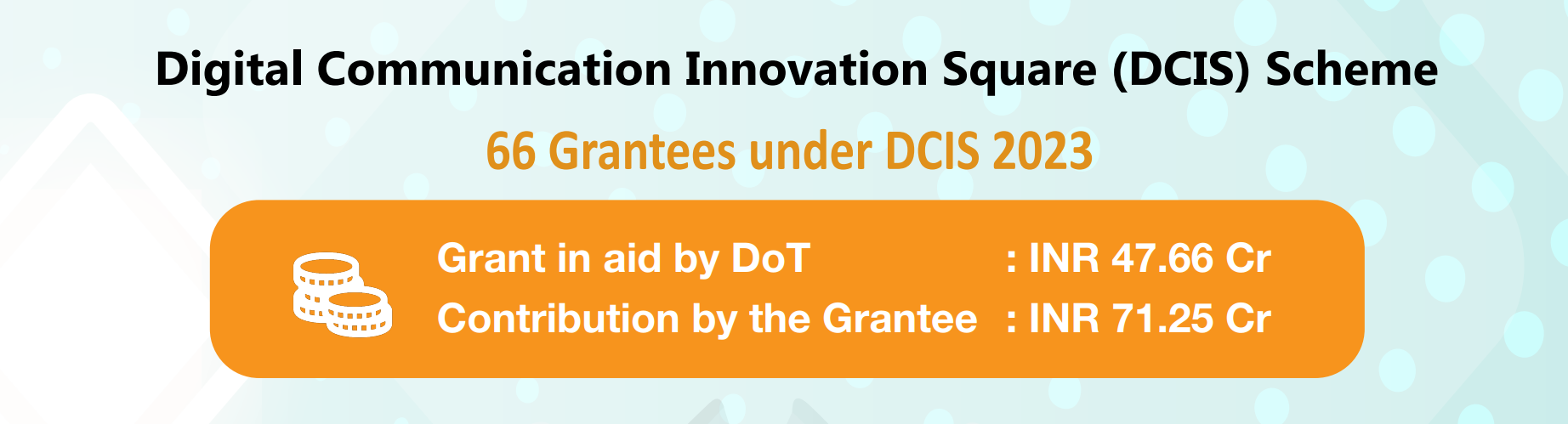 Digital Communication Innovation Square (DCIS) Scheme

66 Grantees under DCIS 2023

Grant in aid by DoT : INR 47.66 Cr
Contribution by the Grantee : INR 71.25 Cr